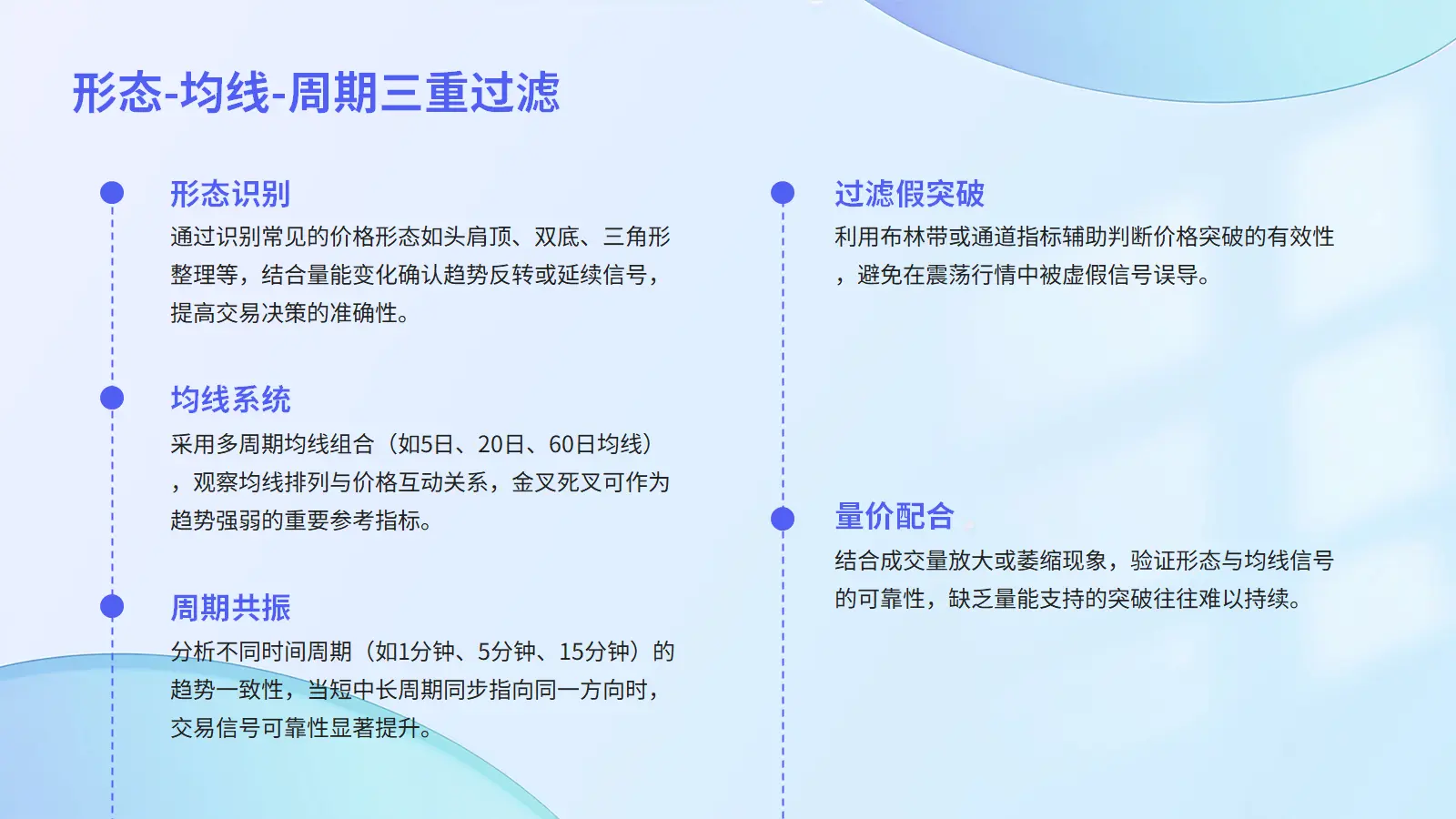 形态-均线-周期三重过滤

形态识别
通过识别常见的价格形态如头肩顶、双底、三角形整理等，结合量能变化确认趋势反转或延续信号，提高交易决策的准确性。

均线系统
采用多周期均线组合（如5日、20日、60日均线），观察均线排列与价格互动关系，金叉死叉可作为趋势强弱的重要参考指标。

周期共振
分析不同时间周期（如1分钟、5分钟、15分钟）的趋势一致性，当短中长周期同步指向同一方向时，交易信号可靠性显著提升。

过滤假突破
利用布林带或通道指标辅助判断价格突破的有效性，避免在震荡行情中被虚假信号误导。

量价配合
结合成交量放大或萎缩现象，验证形态与均线信号的可靠性，缺乏量能支持的突破往往难以持续。